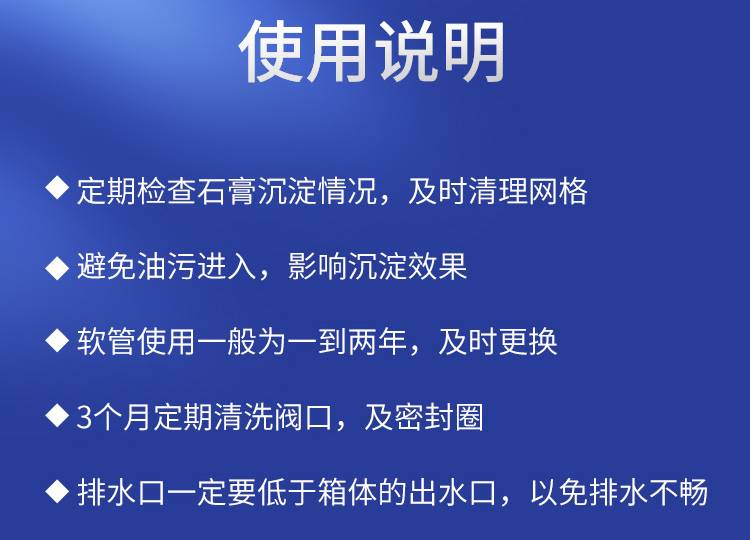 使用说明

◆ 定期检查石膏沉淀情况，及时清理网格

◆ 避免油污进入，影响沉淀效果

◆ 软管使用一般为一到两年，及时更换

◆ 3个月定期清洗阀口，及密封圈

◆ 排水口一定要低于箱体的出水口，以免排水不畅